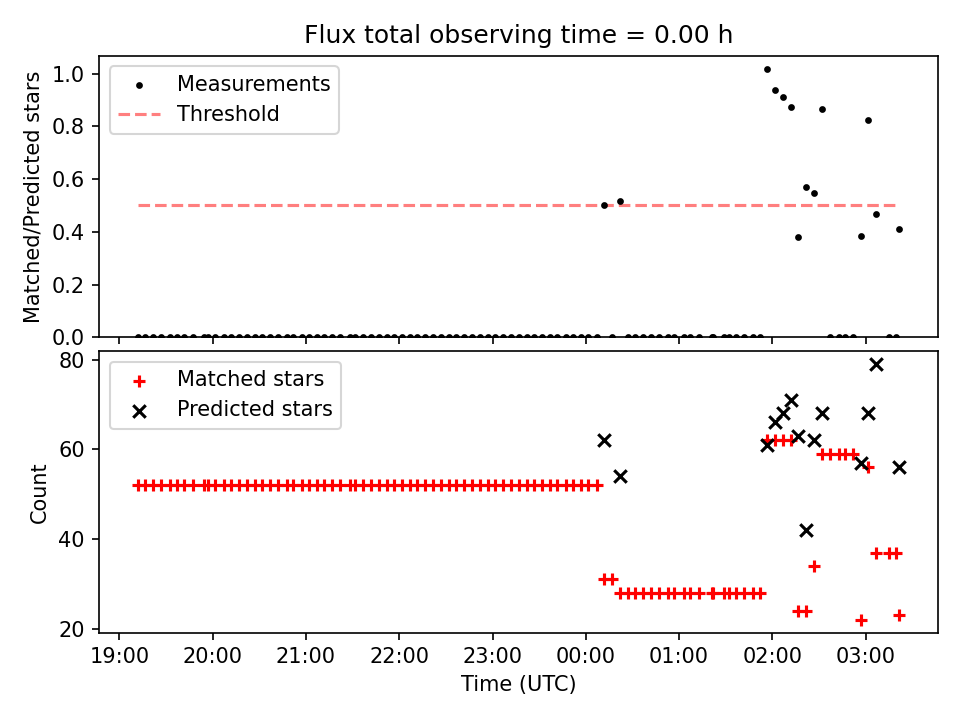 Flux total observing time = 0.00 h

Measurements
Threshold

Matched/Predicted stars

1.0
0.8
0.6
0.4
0.2
0.0

Matched stars
Predicted stars

Count

80
60
40
20

19:00
20:00
21:00
22:00
23:00
00:00
01:00
02:00
03:00

Time (UTC)